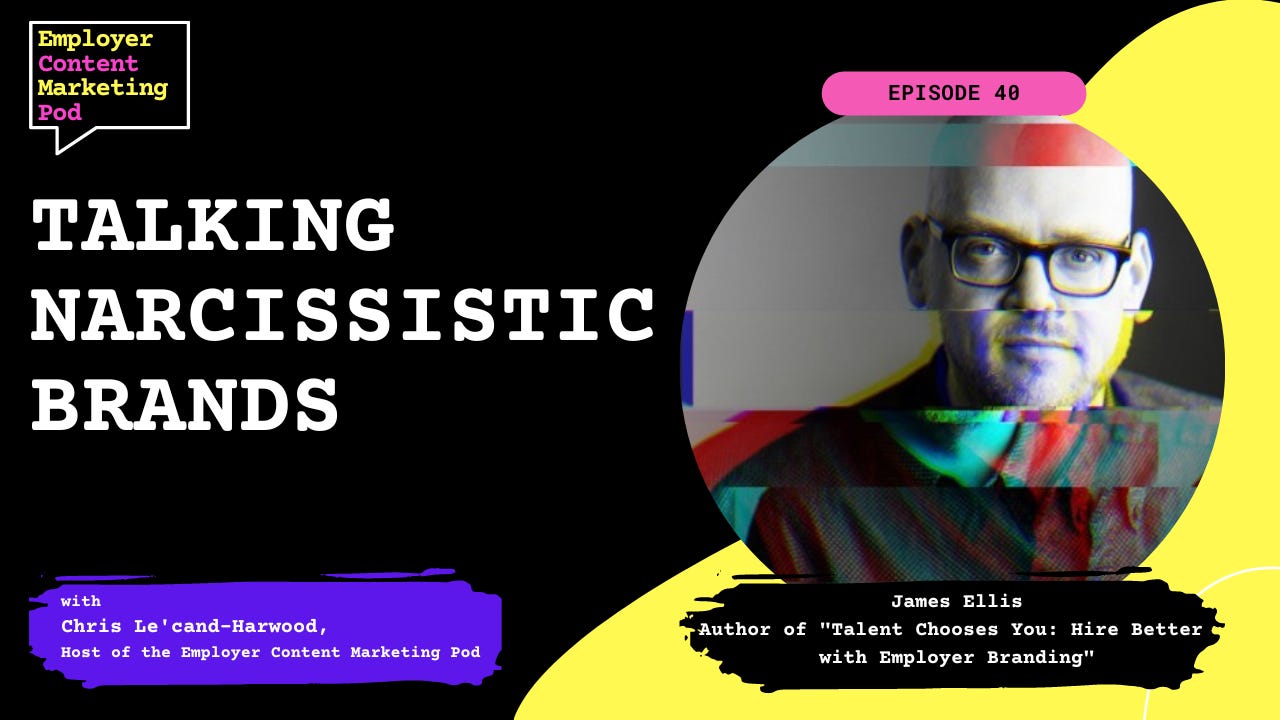 Employer Content Marketing Pod

EPISODE 40

TALKING NARCISSISTIC BRANDS

with
Chris Le'cand-Harwood,
Host of the Employer Content Marketing Pod

James Ellis
Author of "Talent Chooses You: Hire Better with Employer Branding"